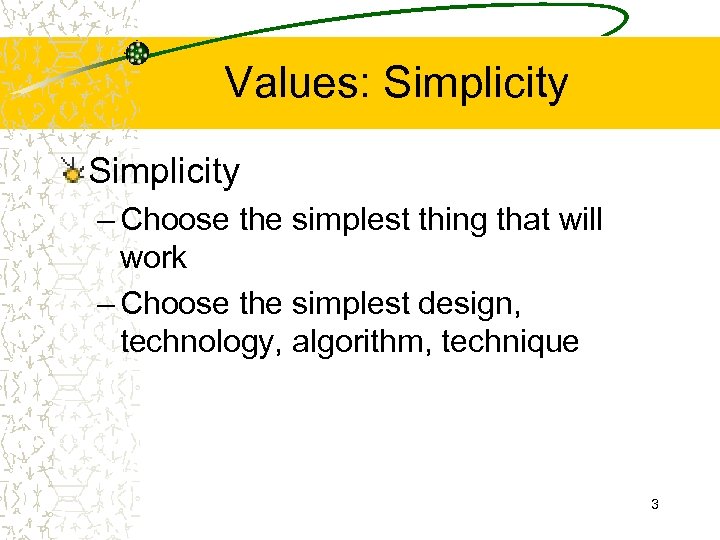 Values: Simplicity

Simplicity

– Choose the simplest thing that will work

– Choose the simplest design, technology, algorithm, technique

3